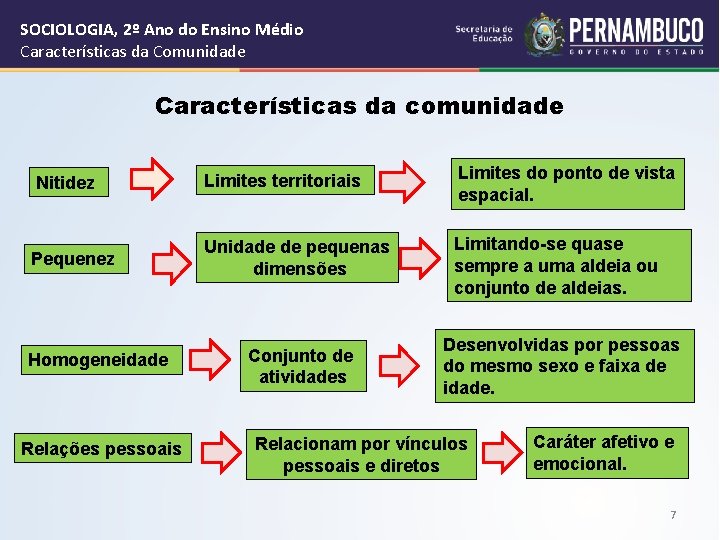 SOCIOLOGIA, 2º Ano do Ensino Médio
Características da Comunidade

Secretaria de Educação
PERNAMBUCO
GOVERNO DO ESTADO

Características da comunidade

Nitidez

Limites territoriais

Limites do ponto de vista espacial.

Pequenez

Unidade de pequenas dimensões

Limitando-se quase sempre a uma aldeia ou conjunto de aldeias.

Homogeneidade

Conjunto de atividades

Desenvolvidas por pessoas do mesmo sexo e faixa de idade.

Relações pessoais

Relacionam por vínculos pessoais e diretos

Caráter afetivo e emocional.

7